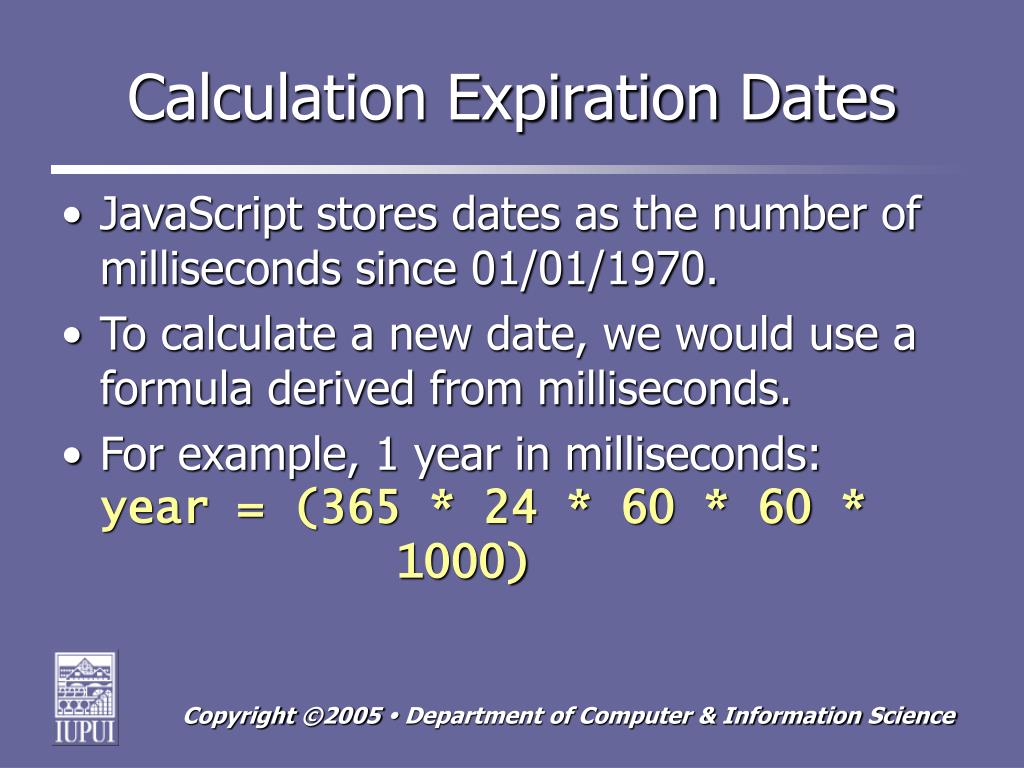 Calculation Expiration Dates

• JavaScript stores dates as the number of milliseconds since 01/01/1970.

• To calculate a new date, we would use a formula derived from milliseconds.

• For example, 1 year in milliseconds:
year = (365 * 24 * 60 * 60 * 1000)

IUPUI

Copyright ©2005 • Department of Computer & Information Science